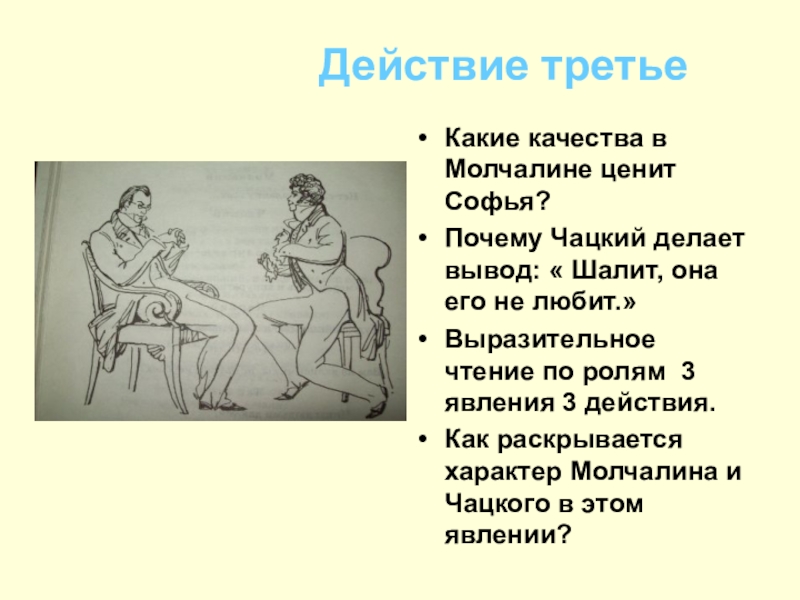 Действие третье

• Какие качества в Молчалине ценит Софья?

• Почему Чацкий делает вывод: « Шалит, она его не любит.»

• Выразительное чтение по ролям 3 явления 3 действия.

• Как раскрывается характер Молчалина и Чацкого в этом явлении?